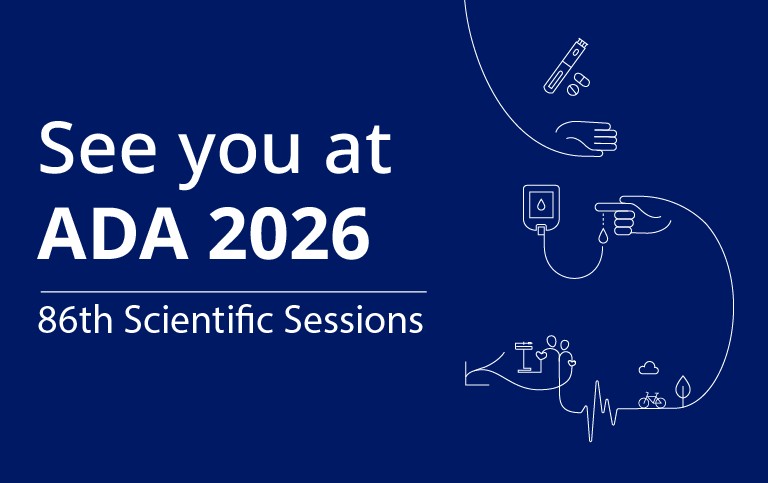 See you at
ADA 2026

86th Scientific Sessions